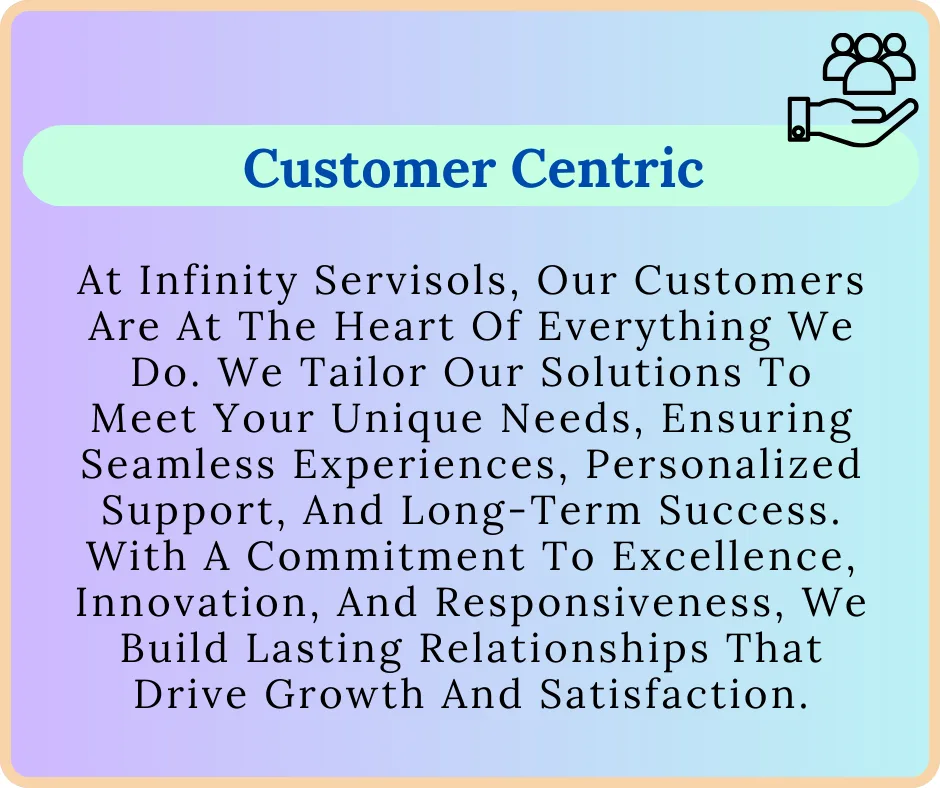 Customer Centric

At Infinity Servisols, Our Customers Are At The Heart Of Everything We Do. We Tailor Our Solutions To Meet Your Unique Needs, Ensuring Seamless Experiences, Personalized Support, And Long-Term Success. With A Commitment To Excellence, Innovation, And Responsiveness, We Build Lasting Relationships That Drive Growth And Satisfaction.